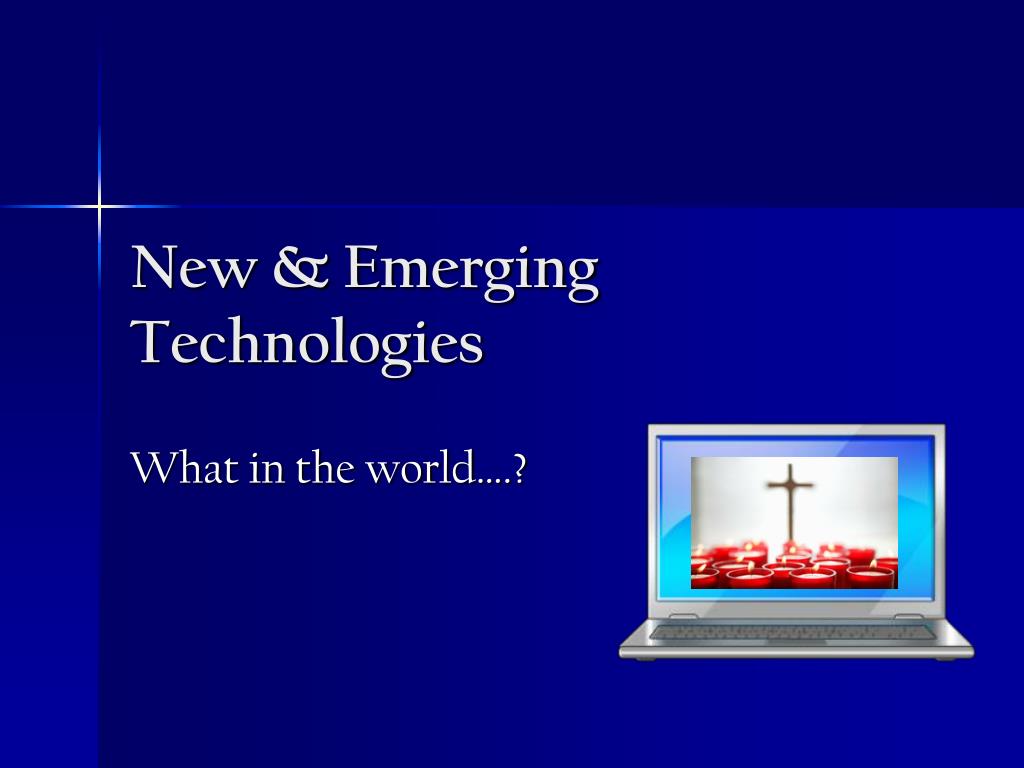 New & Emerging Technologies

What in the world….?